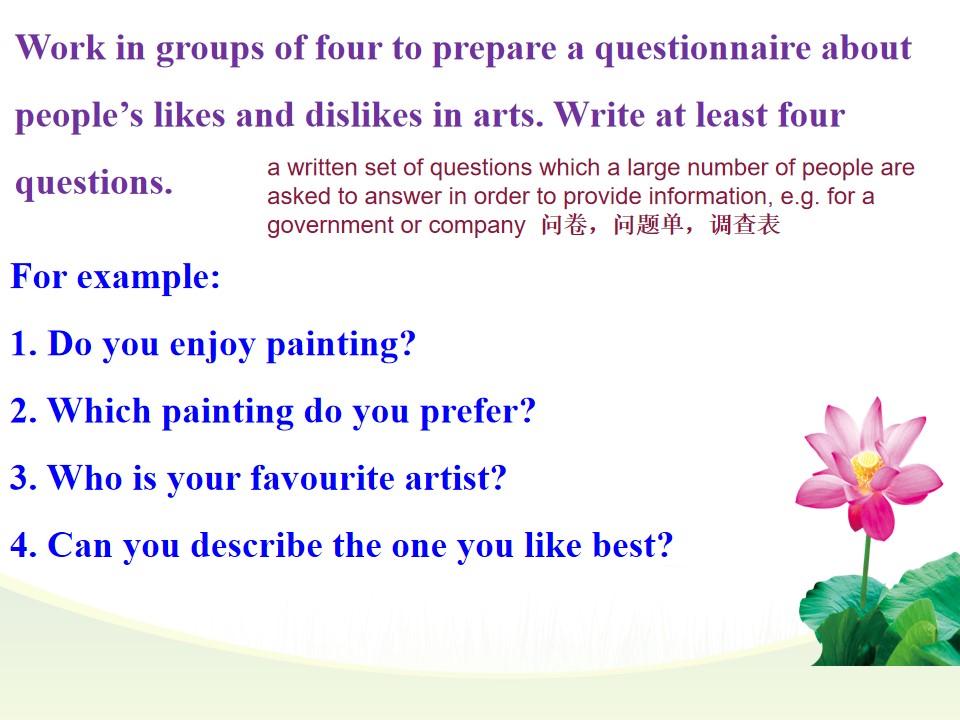 Work in groups of four to prepare a questionnaire about people's likes and dislikes in arts. Write at least four questions.

a written set of questions which a large number of people are asked to answer in order to provide information, e.g. for a government or company 问卷，问题单，调查表

For example:

1. Do you enjoy painting?

2. Which painting do you prefer?

3. Who is your favourite artist?

4. Can you describe the one you like best?